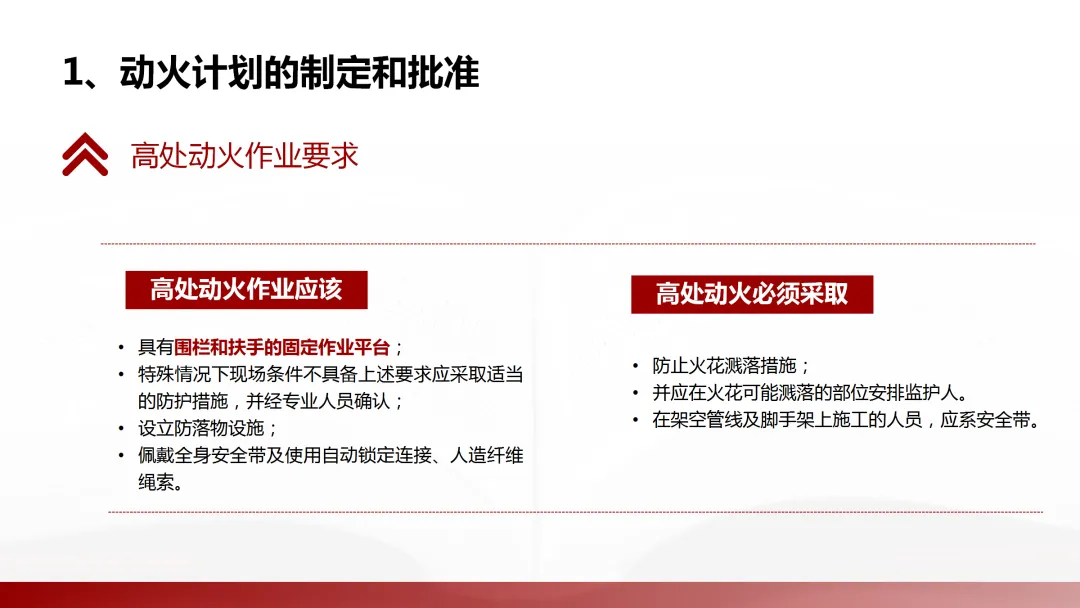 1、动火计划的制定和批准

高处动火作业要求

高处动火作业应该

• 具有围栏和扶手的固定作业平台；
• 特殊情况下现场条件不具备上述要求应采取适当的防护措施，并经专业人员确认；
• 设立防落物设施；
• 佩戴全身安全带及使用自动锁定连接、人造纤维绳索。

高处动火必须采取

• 防止火花溅落措施；
• 并应在火花可能溅落的部位安排监护人。
• 在架空管线及脚手架上施工的人员，应系安全带。